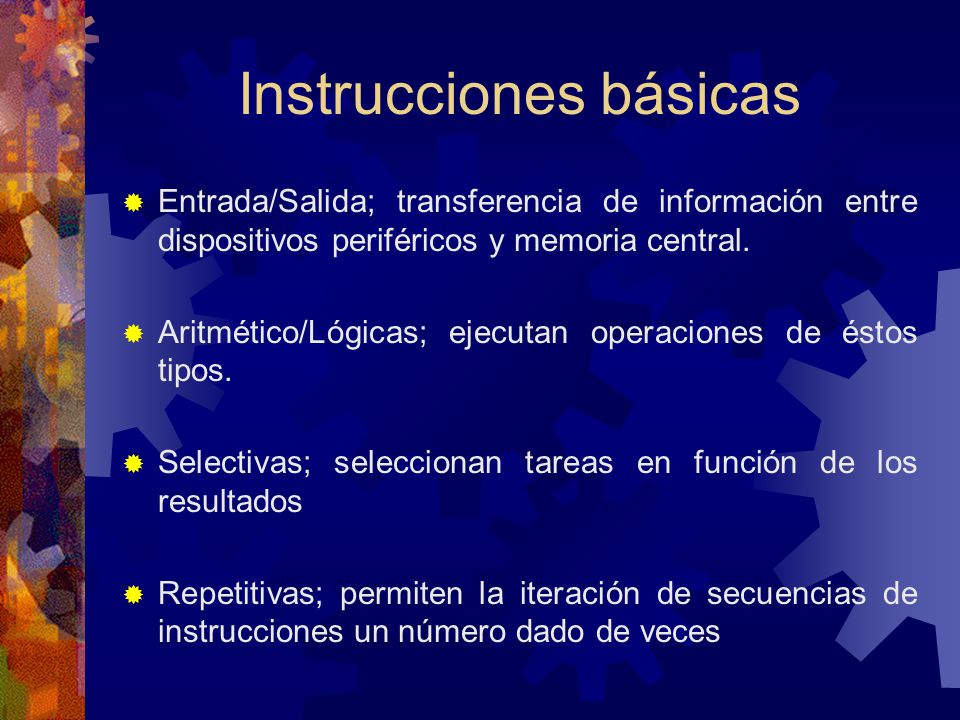 Instrucciones básicas

Entrada/Salida; transferencia de información entre dispositivos periféricos y memoria central.

Aritmético/Lógicas; ejecutan operaciones de éstos tipos.

Selectivas; seleccionan tareas en función de los resultados

Repetitivas; permiten la iteración de secuencias de instrucciones un número dado de veces